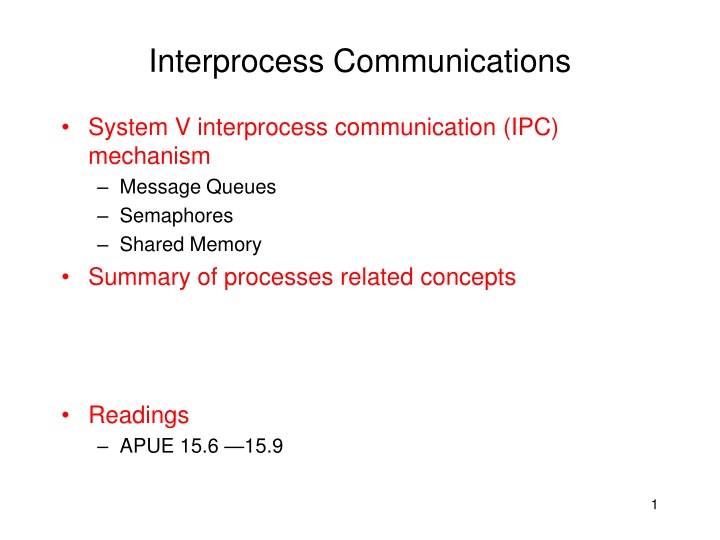 Interprocess Communications

• System V interprocess communication (IPC) mechanism
  – Message Queues
  – Semaphores
  – Shared Memory
• Summary of processes related concepts

• Readings
  – APUE 15.6 —15.9

1